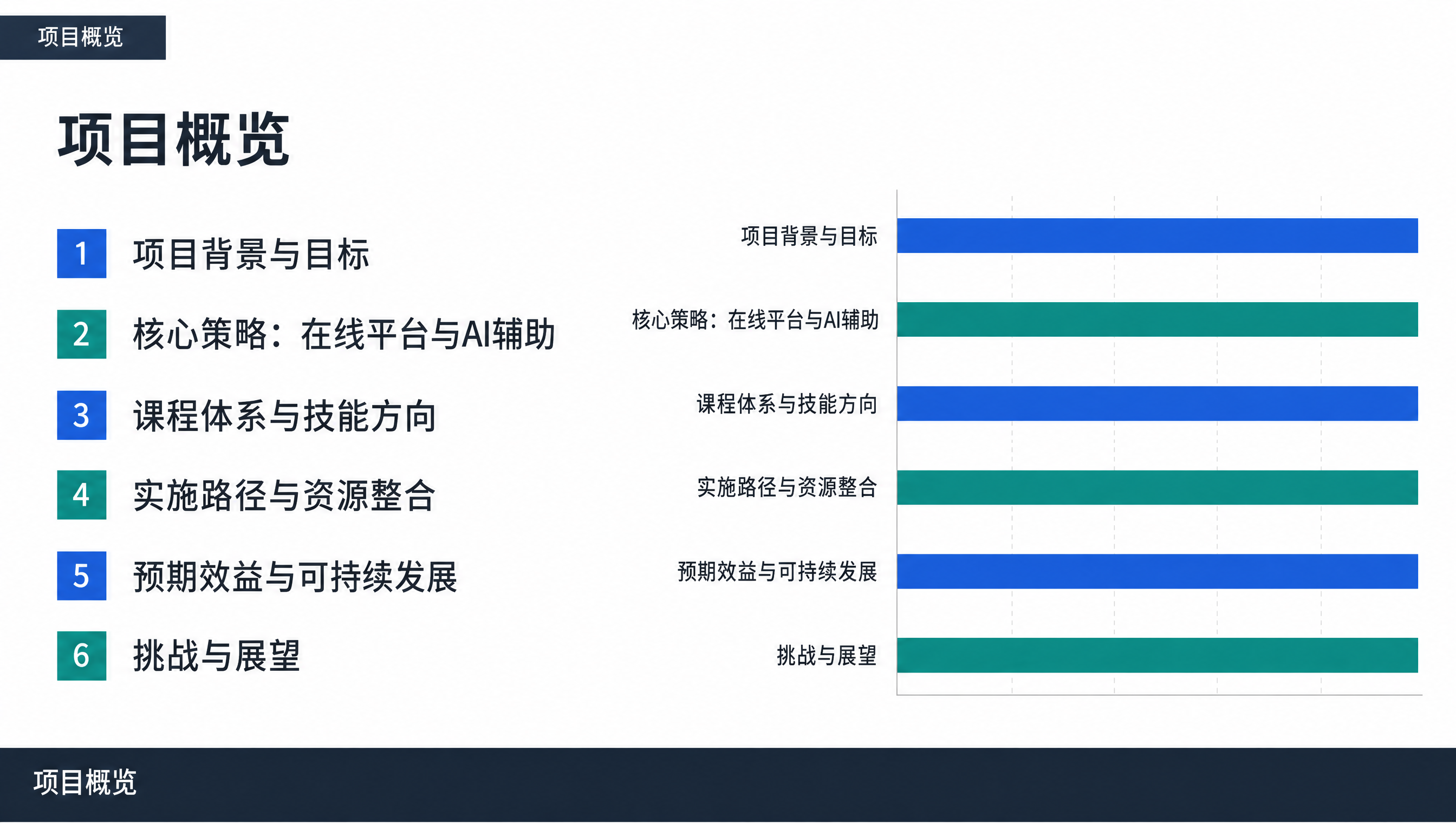 项目概览

项目概览

1 项目背景与目标

2 核心策略：在线平台与AI辅助

3 课程体系与技能方向

4 实施路径与资源整合

5 预期效益与可持续发展

6 挑战与展望

项目背景与目标
核心策略：在线平台与AI辅助
课程体系与技能方向
实施路径与资源整合
预期效益与可持续发展
挑战与展望

项目概览